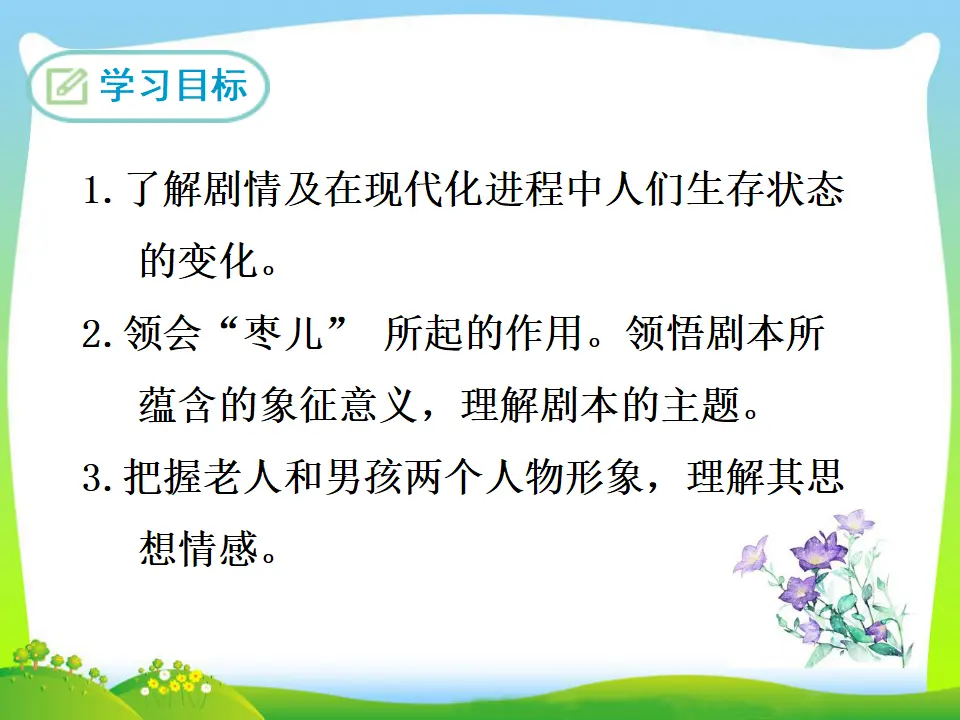 学习目标

1. 了解剧情及在现代化进程中人们生存状态的变化。

2. 领会“枣儿” 所起的作用。领悟剧本所蕴含的象征意义，理解剧本的主题。

3. 把握老人和男孩两个人物形象，理解其思想情感。